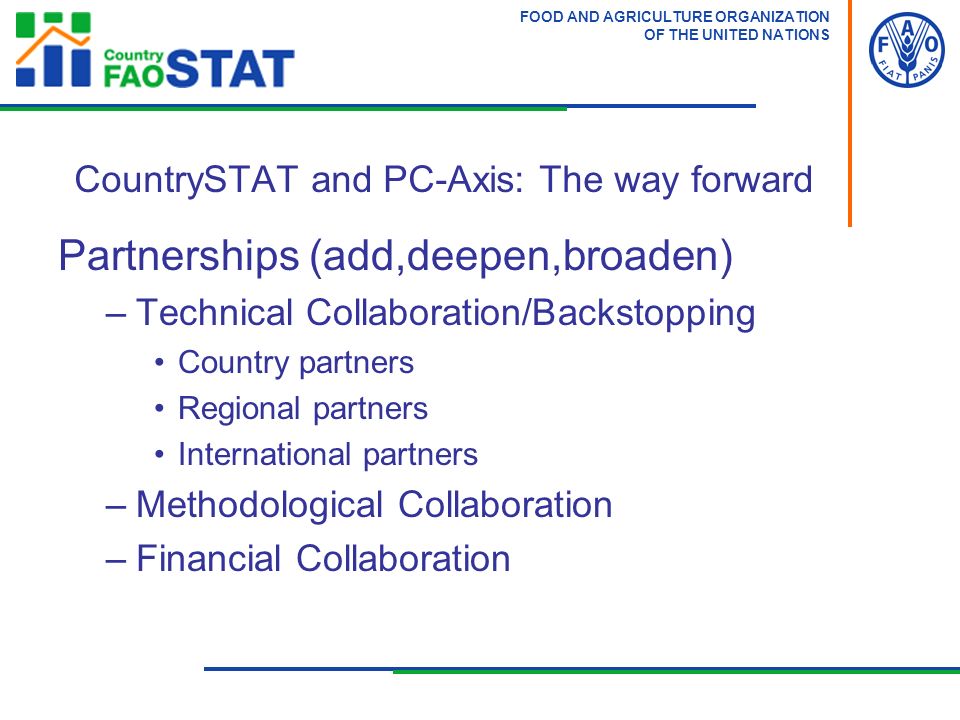 Country FAOSTAT

FOOD AND AGRICULTURE ORGANIZATION OF THE UNITED NATIONS

F A O
FIAT PANIS

CountrySTAT and PC-Axis: The way forward

Partnerships (add,deepen,broaden)
– Technical Collaboration/Backstopping
• Country partners
• Regional partners
• International partners
– Methodological Collaboration
– Financial Collaboration